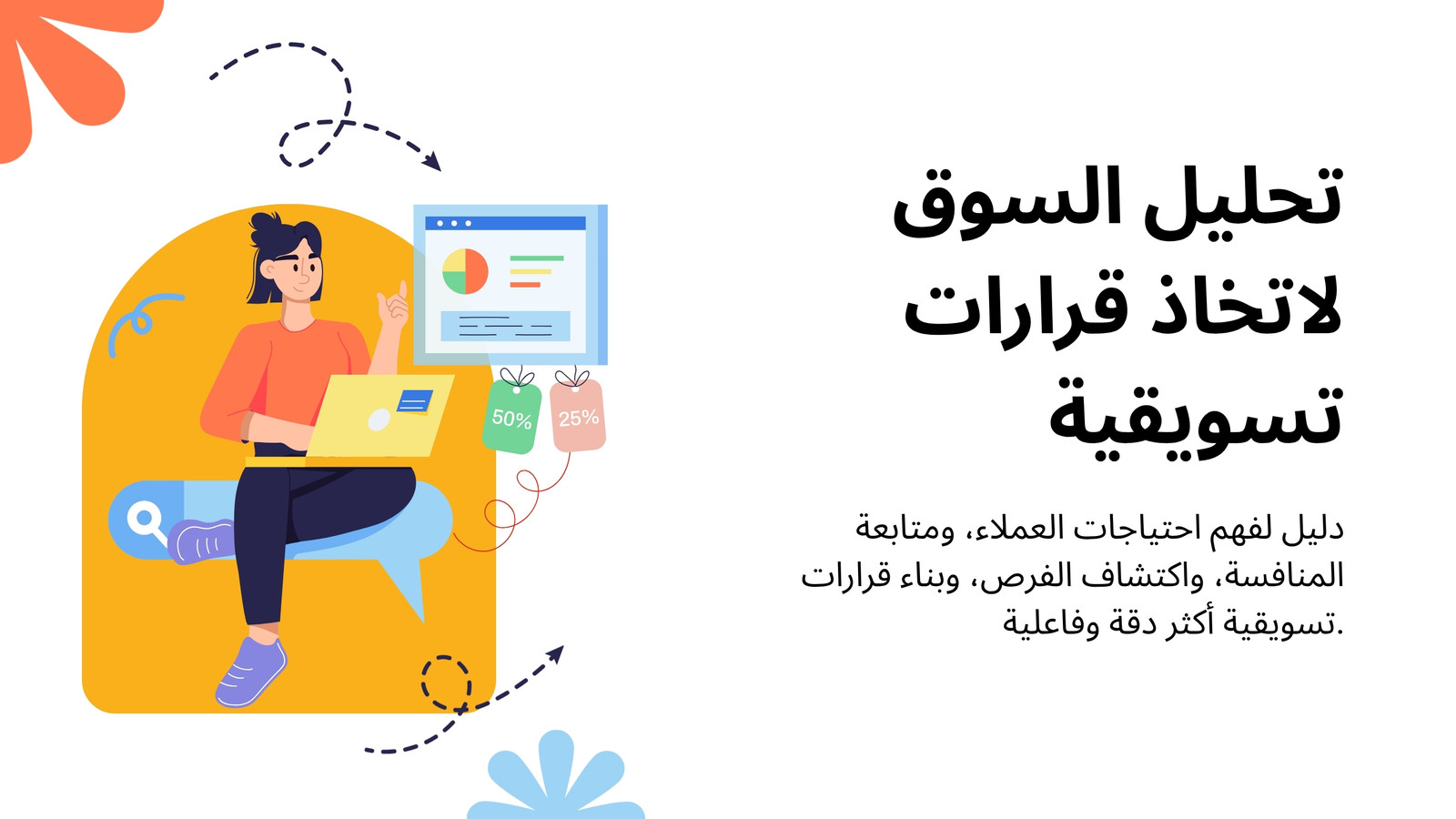 تحليل السوق لاتخاذ قرارات تسويقية

دليل لفهم احتياجات العملاء، ومتابعة المنافسة، واكتشاف الفرص، وبناء قرارات تسويقية أكثر دقة وفاعلية.

50%

25%